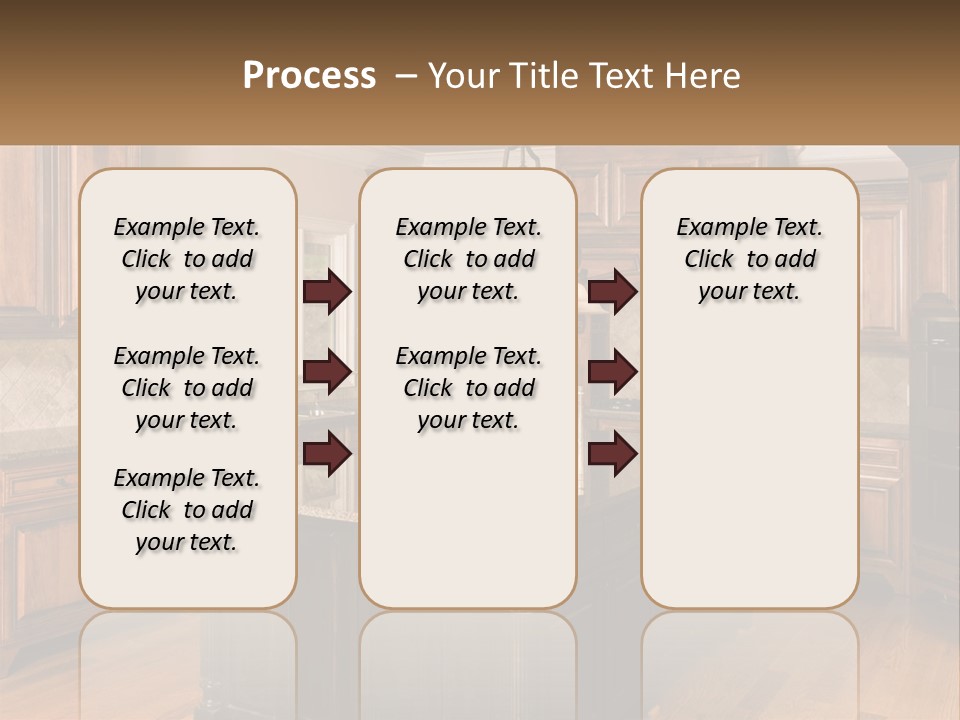 Process – Your Title Text Here

Example Text. Click to add your text.

Example Text. Click to add your text.

Example Text. Click to add your text.

Example Text. Click to add your text.

Example Text. Click to add your text.

Example Text. Click to add your text.